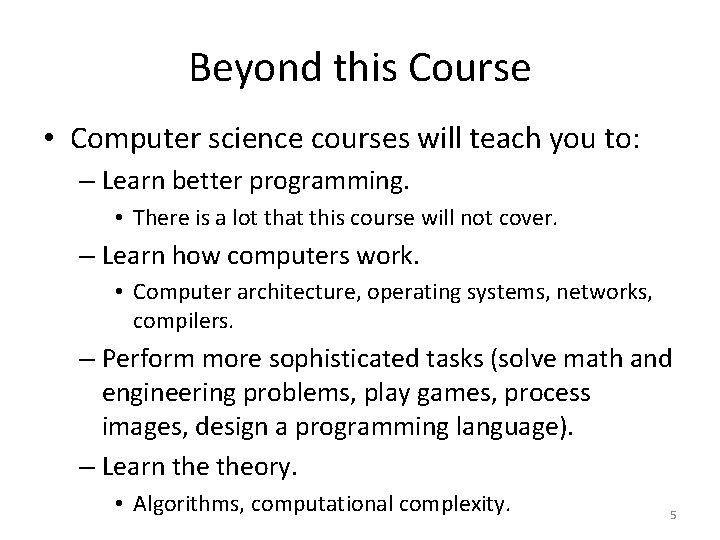 Beyond this Course

• Computer science courses will teach you to:
– Learn better programming.
• There is a lot that this course will not cover.
– Learn how computers work.
• Computer architecture, operating systems, networks, compilers.
– Perform more sophisticated tasks (solve math and engineering problems, play games, process images, design a programming language).
– Learn the theory.
• Algorithms, computational complexity.

5